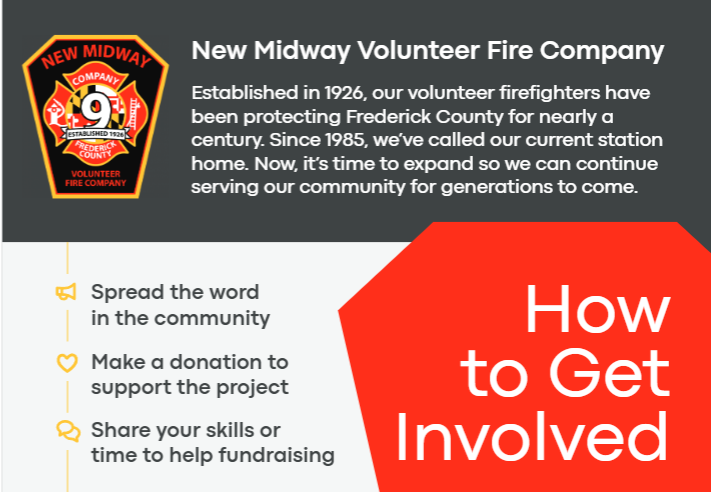 NEW MIDWAY
COMPANY
9
ESTABLISHED 1926
FREDERICK COUNTY
VOLUNTEER FIRE COMPANY

New Midway Volunteer Fire Company

Established in 1926, our volunteer firefighters have been protecting Frederick County for nearly a century. Since 1985, we've called our current station home. Now, it's time to expand so we can continue serving our community for generations to come.

Spread the word in the community

Make a donation to support the project

Share your skills or time to help fundraising

How to Get Involved